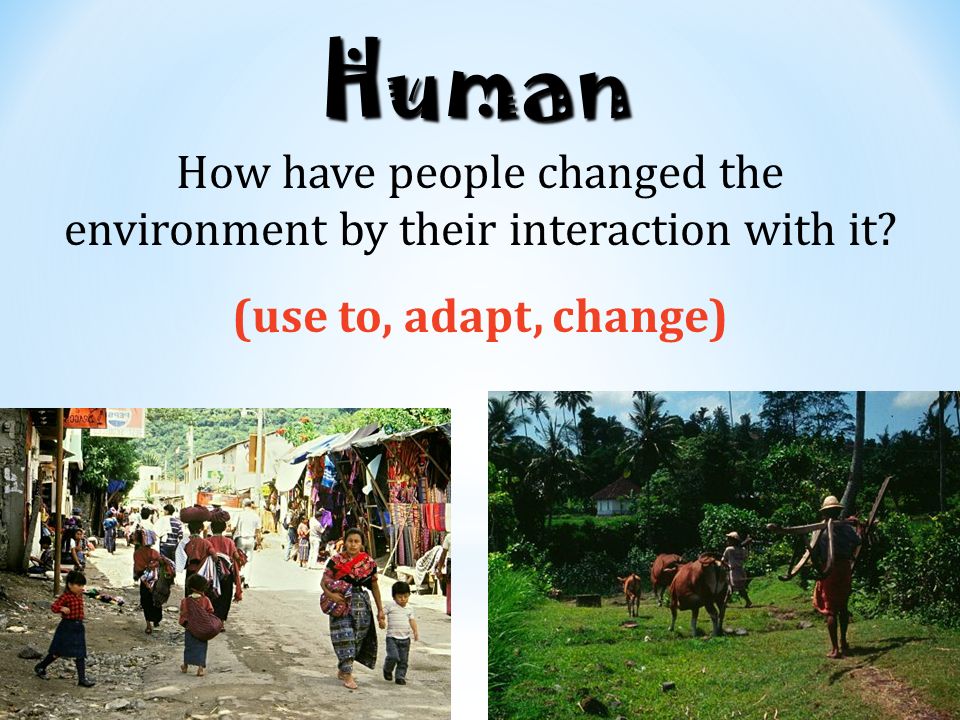 Human

How have people changed the environment by their interaction with it?

(use to, adapt, change)